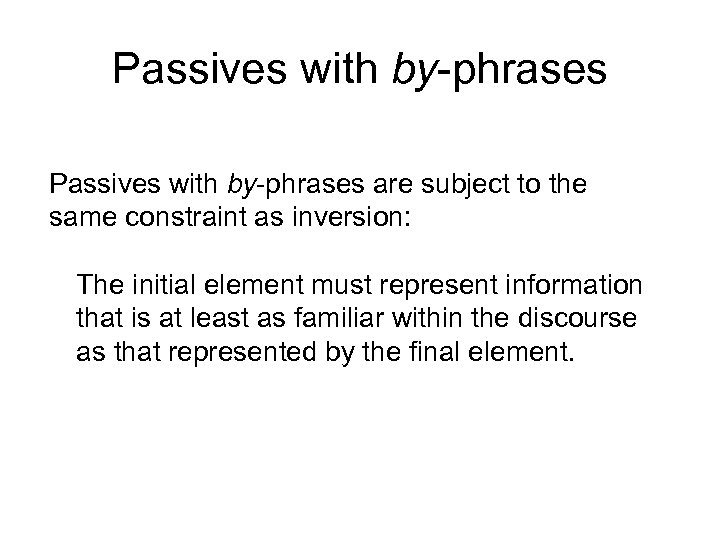 Passives with by-phrases

Passives with by-phrases are subject to the same constraint as inversion:

The initial element must represent information that is at least as familiar within the discourse as that represented by the final element.